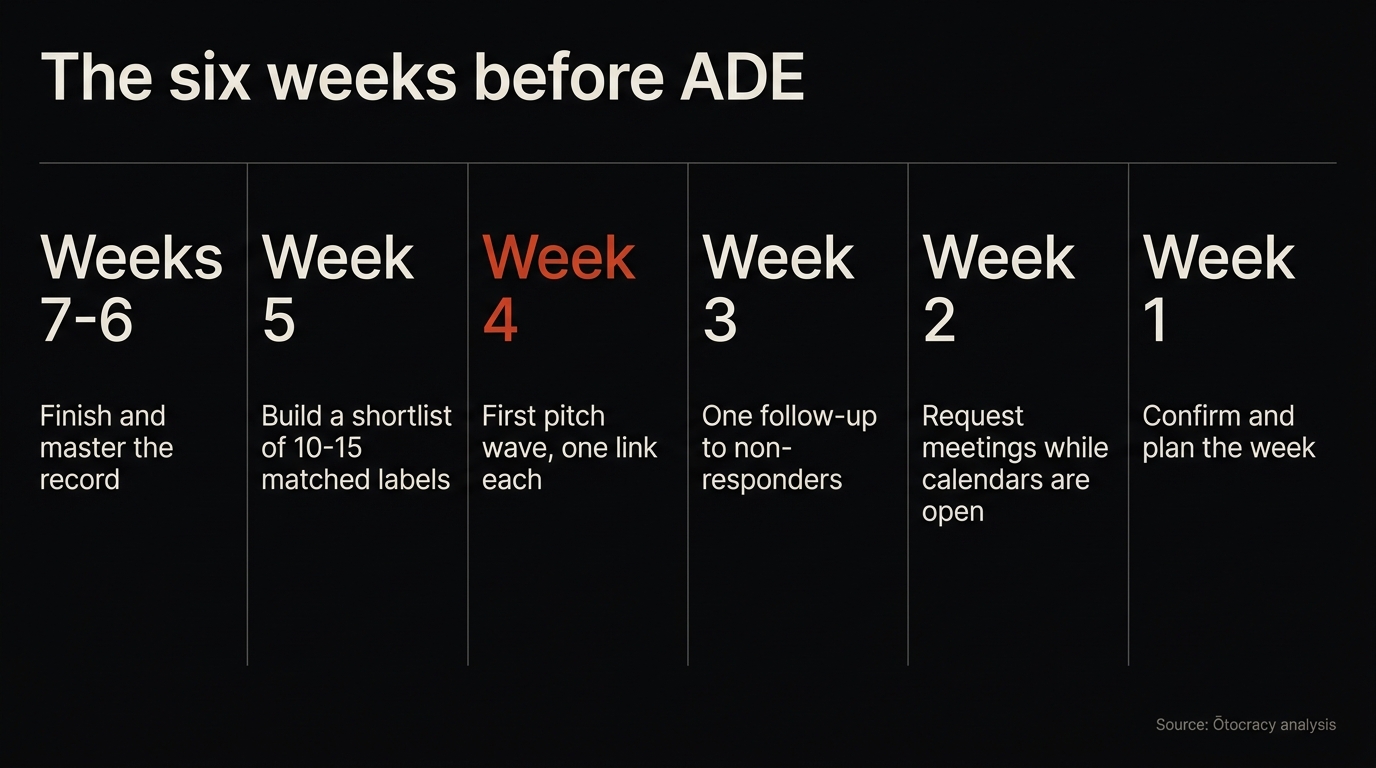 The six weeks before ADE

Weeks 7-6

Finish and master the record

Week 5

Build a shortlist of 10-15 matched labels

Week 4

First pitch wave, one link each

Week 3

One follow-up to non-responders

Week 2

Request meetings while calendars are open

Week 1

Confirm and plan the week

Source: Ōtocracy analysis